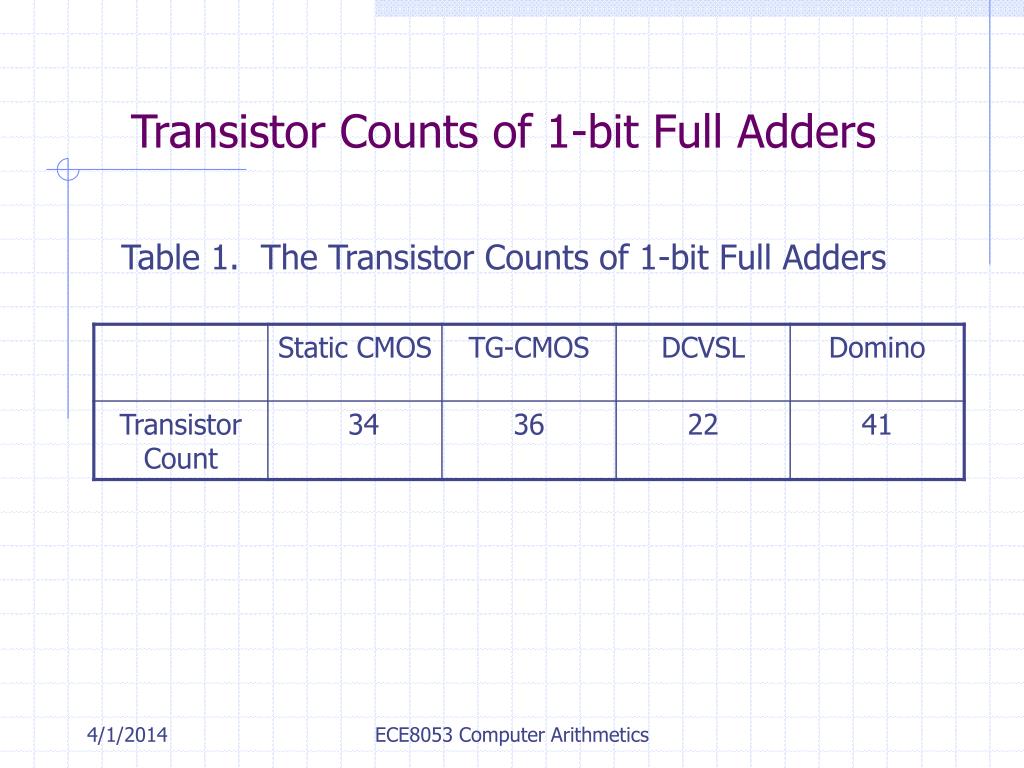 Transistor Counts of 1-bit Full Adders

Table 1. The Transistor Counts of 1-bit Full Adders

| | Static CMOS | TG-CMOS | DCVSL | Domino |
|---|---|---|---|---|
| Transistor Count | 34 | 36 | 22 | 41 |

4/1/2014

ECE8053 Computer Arithmetics